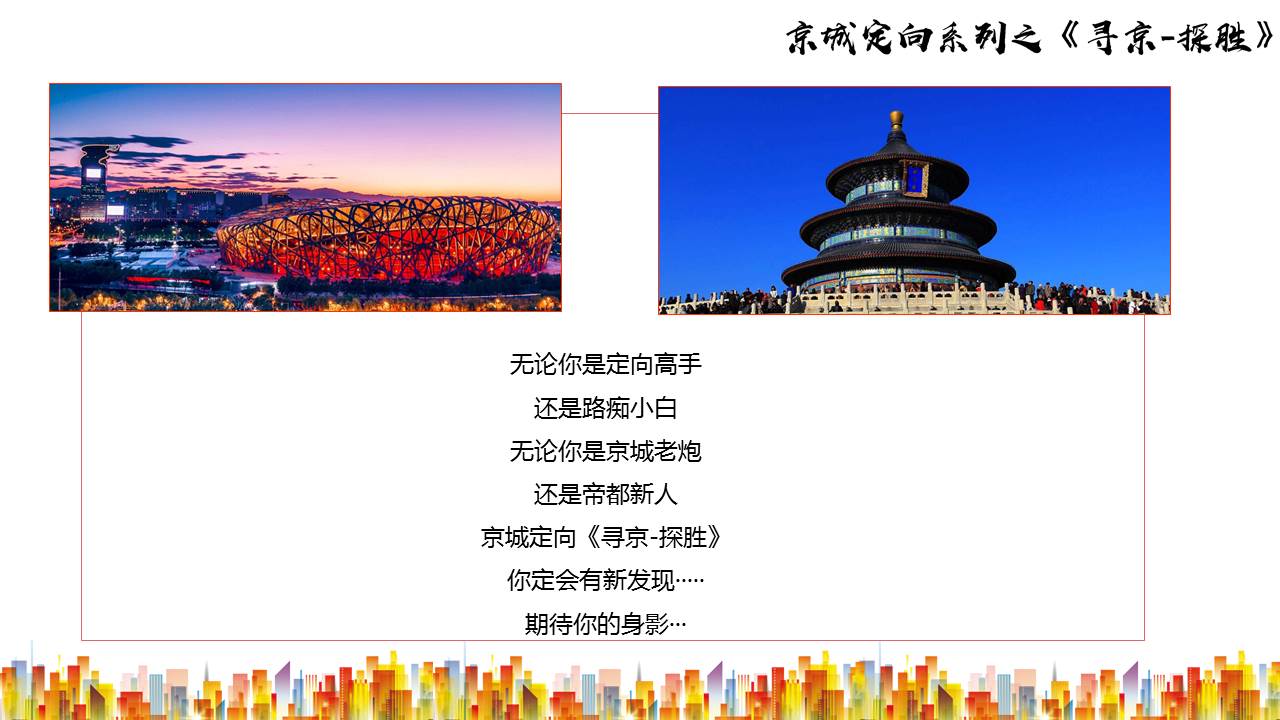 京城定向系列之《寻京-探胜》

无论你是定向高手
还是路痴小白
无论你是京城老炮
还是帝都新人
京城定向《寻京-探胜》
你定会有新发现·····
期待你的身影···